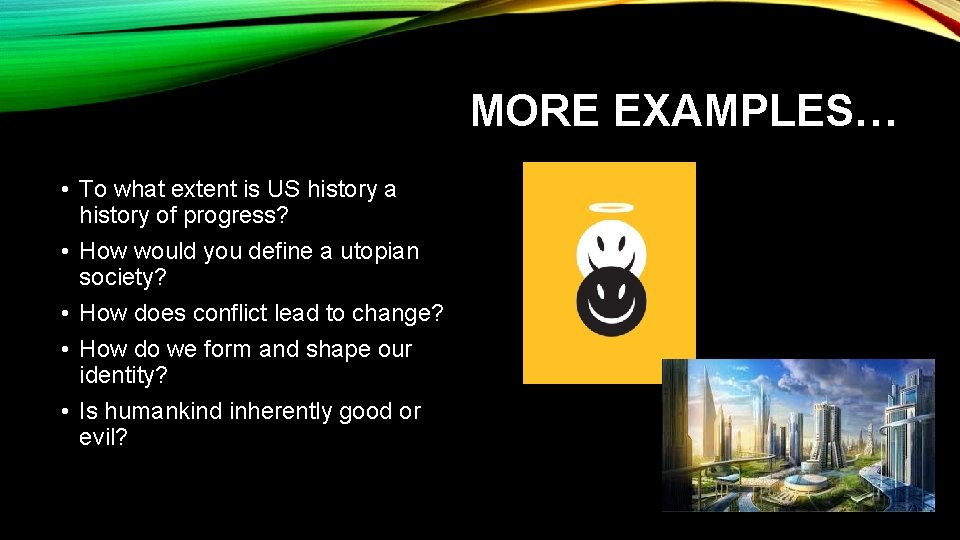 MORE EXAMPLES…

• To what extent is US history a history of progress?
• How would you define a utopian society?
• How does conflict lead to change?
• How do we form and shape our identity?
• Is humankind inherently good or evil?